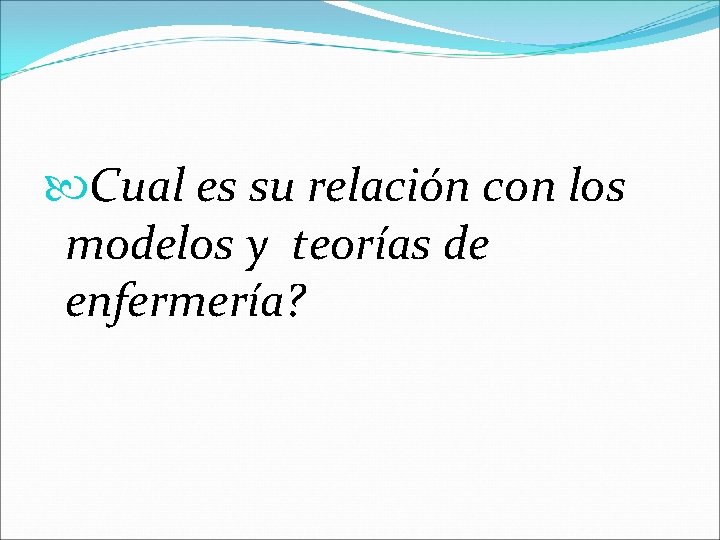 Cual es su relación con los modelos y teorías de enfermería?